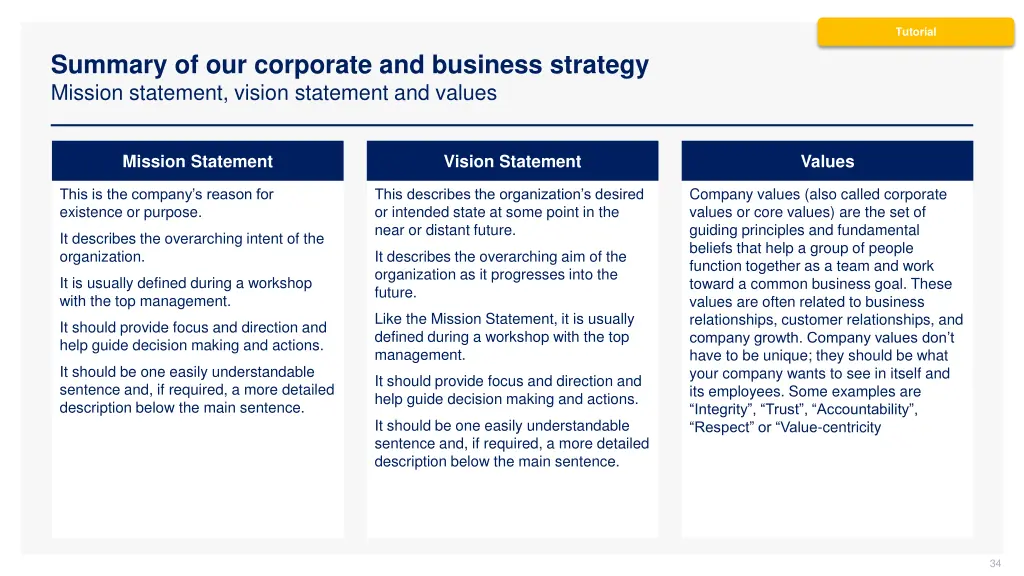 Tutorial

Summary of our corporate and business strategy
Mission statement, vision statement and values

Mission Statement

This is the company's reason for existence or purpose.

It describes the overarching intent of the organization.

It is usually defined during a workshop with the top management.

It should provide focus and direction and help guide decision making and actions.

It should be one easily understandable sentence and, if required, a more detailed description below the main sentence.

Vision Statement

This describes the organization's desired or intended state at some point in the near or distant future.

It describes the overarching aim of the organization as it progresses into the future.

Like the Mission Statement, it is usually defined during a workshop with the top management.

It should provide focus and direction and help guide decision making and actions.

It should be one easily understandable sentence and, if required, a more detailed description below the main sentence.

Values

Company values (also called corporate values or core values) are the set of guiding principles and fundamental beliefs that help a group of people function together as a team and work toward a common business goal. These values are often related to business relationships, customer relationships, and company growth. Company values don't have to be unique; they should be what your company wants to see in itself and its employees. Some examples are "Integrity", "Trust", "Accountability", "Respect" or "Value-centricity

34